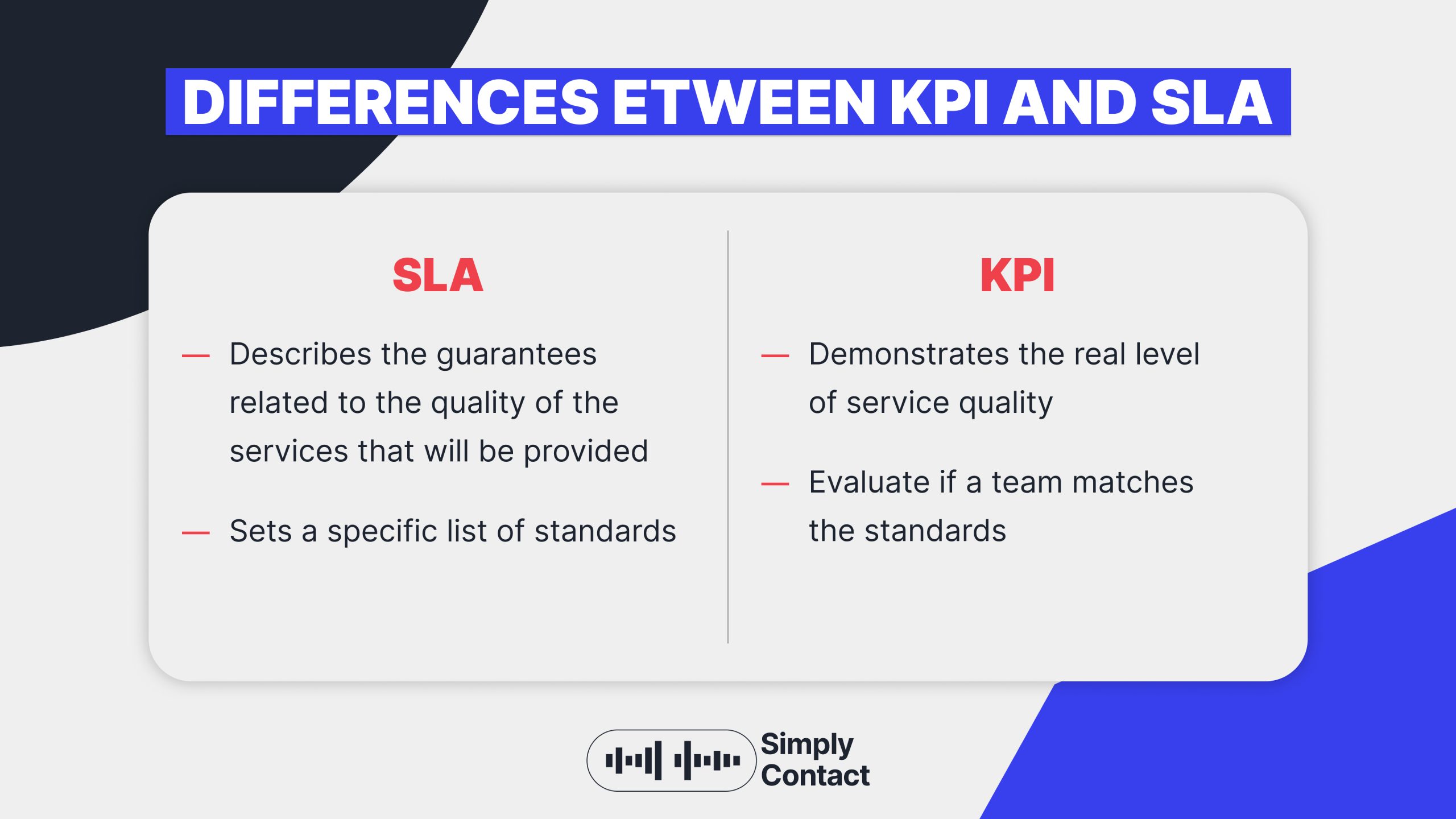 DIFFERENCES ETWEEN KPI AND SLA

SLA

— Describes the guarantees related to the quality of the services that will be provided

— Sets a specific list of standards

KPI

— Demonstrates the real level of service quality

— Evaluate if a team matches the standards

Simply Contact